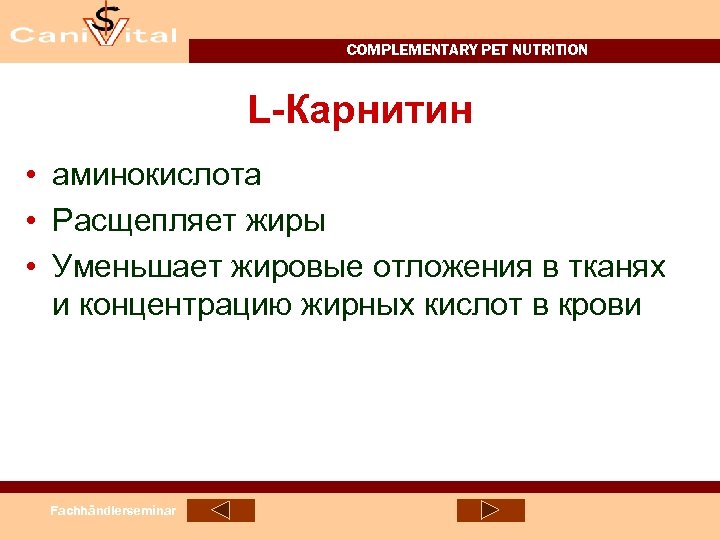 CaniVital

COMPLEMENTARY PET NUTRITION

L-Карнитин

• аминокислота
• Расщепляет жиры
• Уменьшает жировые отложения в тканях и концентрацию жирных кислот в крови

Fachhändlerseminar